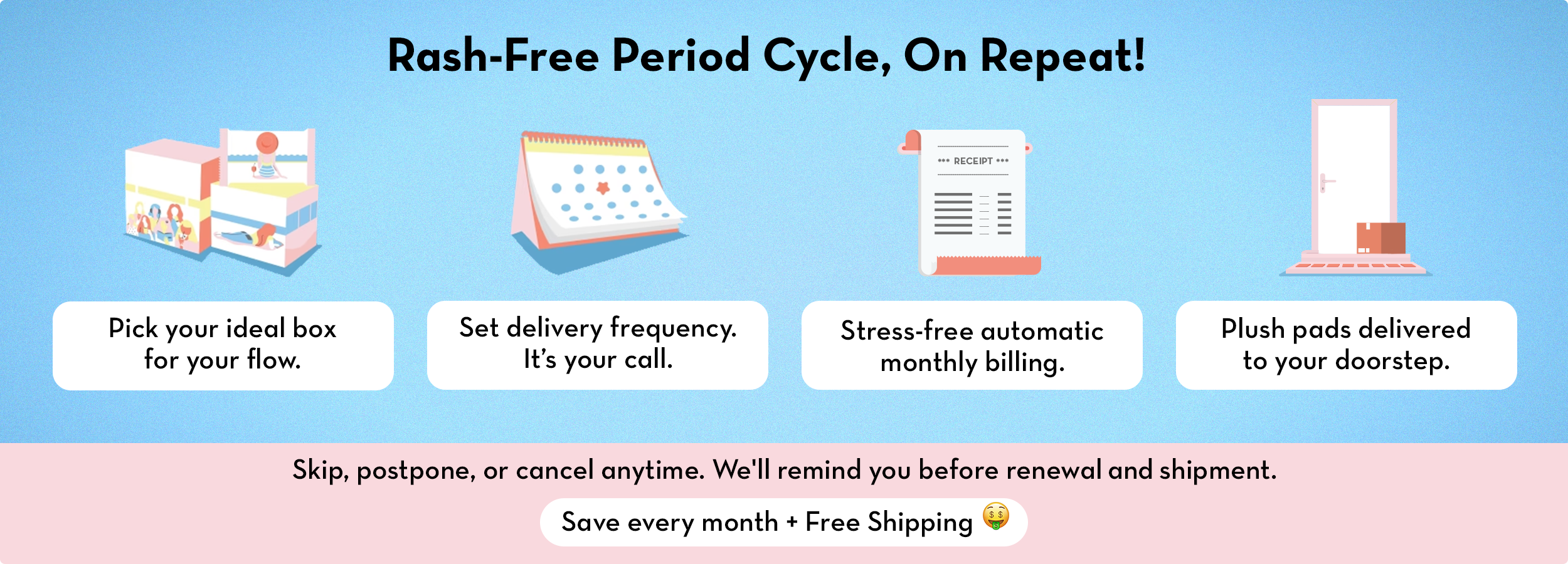 Rash-Free Period Cycle, On Repeat!

••• RECEIPT •••

Pick your ideal box for your flow.

Set delivery frequency. It's your call.

Stress-free automatic monthly billing.

Plush pads delivered to your doorstep.

Skip, postpone, or cancel anytime. We'll remind you before renewal and shipment.

Save every month + Free Shipping 🤑